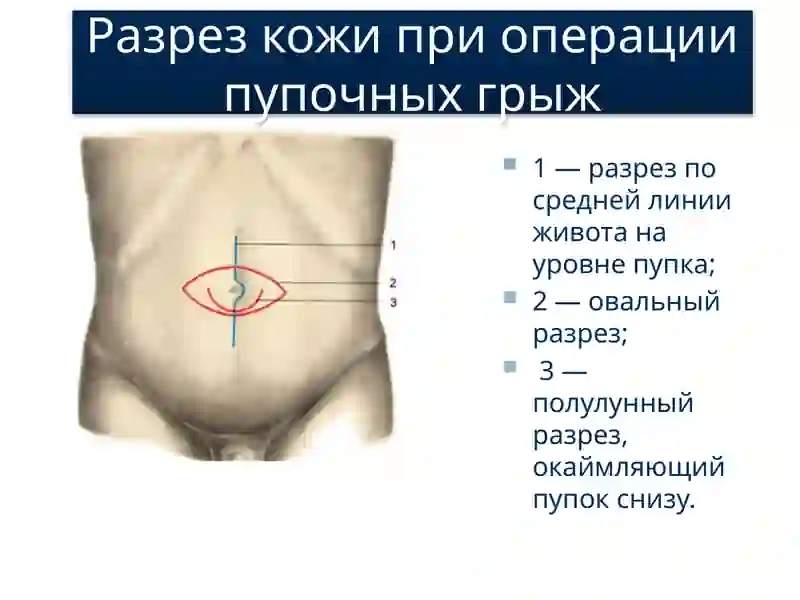 Разрез кожи при операции пупочных грыж

1
2
3

1 — разрез по средней линии живота на уровне пупка;

2 — овальный разрез;

3 — полулунный разрез, окаймляющий пупок снизу.